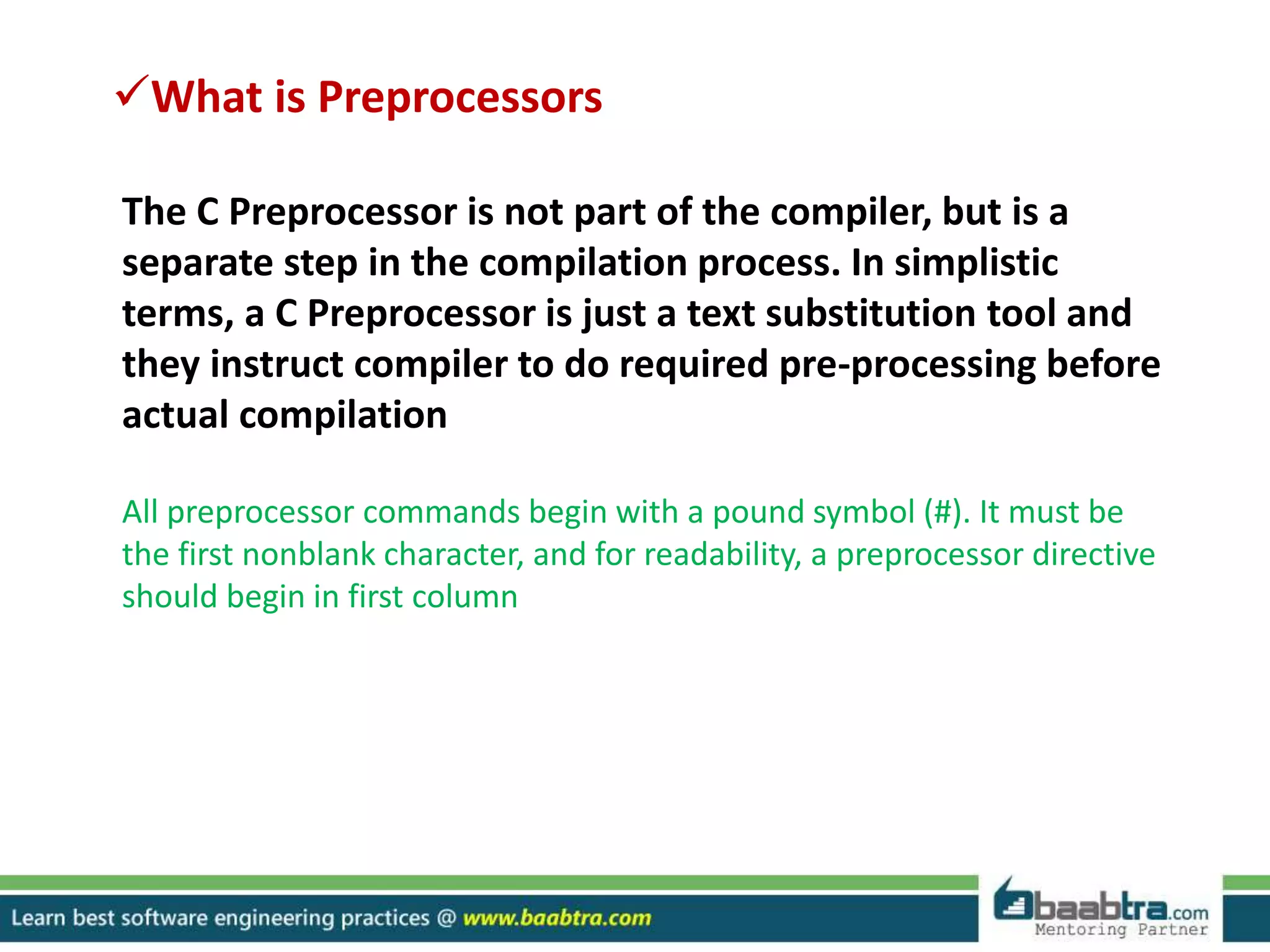 ✓What is Preprocessors

The C Preprocessor is not part of the compiler, but is a separate step in the compilation process. In simplistic terms, a C Preprocessor is just a text substitution tool and they instruct compiler to do required pre-processing before actual compilation

All preprocessor commands begin with a pound symbol (#). It must be the first nonblank character, and for readability, a preprocessor directive should begin in first column

Learn best software engineering practices @ www.baabtra.com

baabtra.com
Mentoring Partner